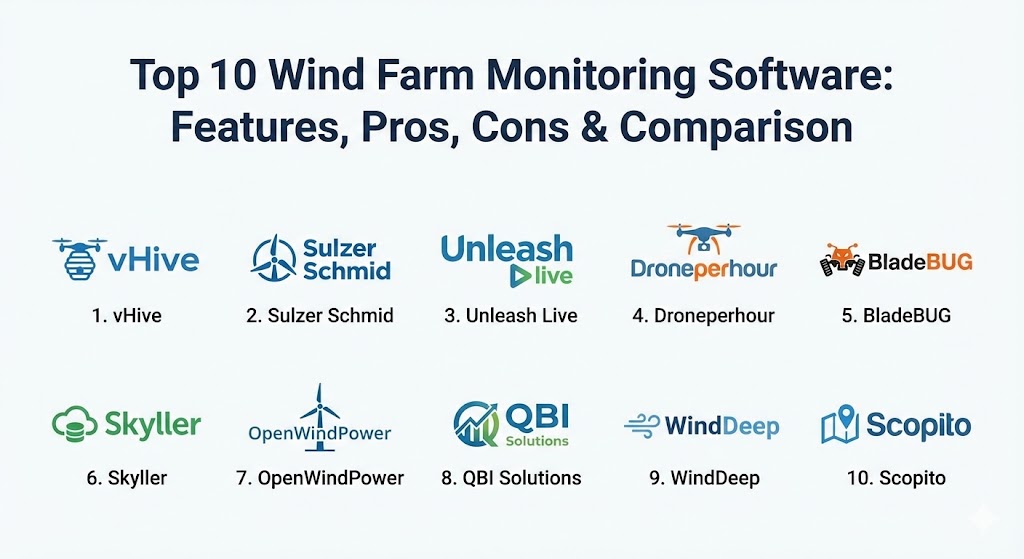 Top 10 Wind Farm Monitoring Software: Features, Pros, Cons & Comparison

vHive
1. vHive

Sulzer Schmid
2. Sulzer Schmid

Unleash live
3. Unleash Live

Droneperhour
4. Droneperhour

BladeBUG
5. BladeBUG

Skyller
6. Skyller

OpenWindPower
7. OpenWindPower

QBI Solutions
8. QBI Solutions

WindDeep
9. WindDeep

Scopito
10. Scopito